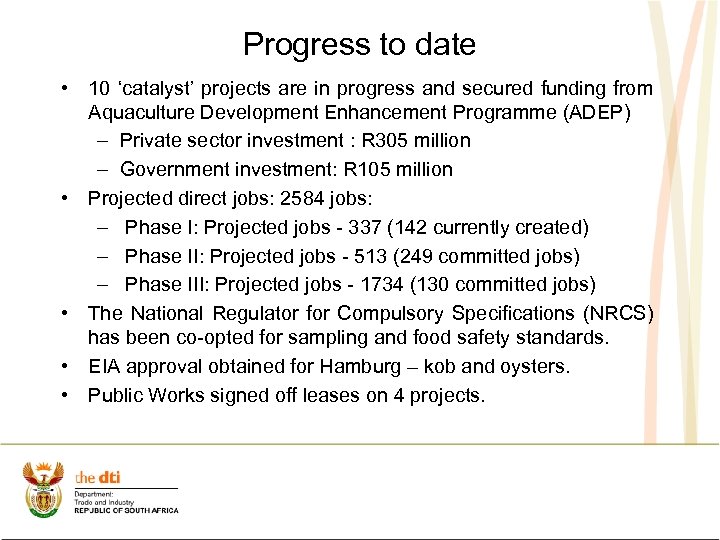 Progress to date

• 10 ‘catalyst’ projects are in progress and secured funding from Aquaculture Development Enhancement Programme (ADEP)
 – Private sector investment : R305 million
 – Government investment: R105 million
• Projected direct jobs: 2584 jobs:
 – Phase I: Projected jobs - 337 (142 currently created)
 – Phase II: Projected jobs - 513 (249 committed jobs)
 – Phase III: Projected jobs - 1734 (130 committed jobs)
• The National Regulator for Compulsory Specifications (NRCS) has been co-opted for sampling and food safety standards.
• EIA approval obtained for Hamburg – kob and oysters.
• Public Works signed off leases on 4 projects.

the dti
Department:
Trade and Industry
REPUBLIC OF SOUTH AFRICA